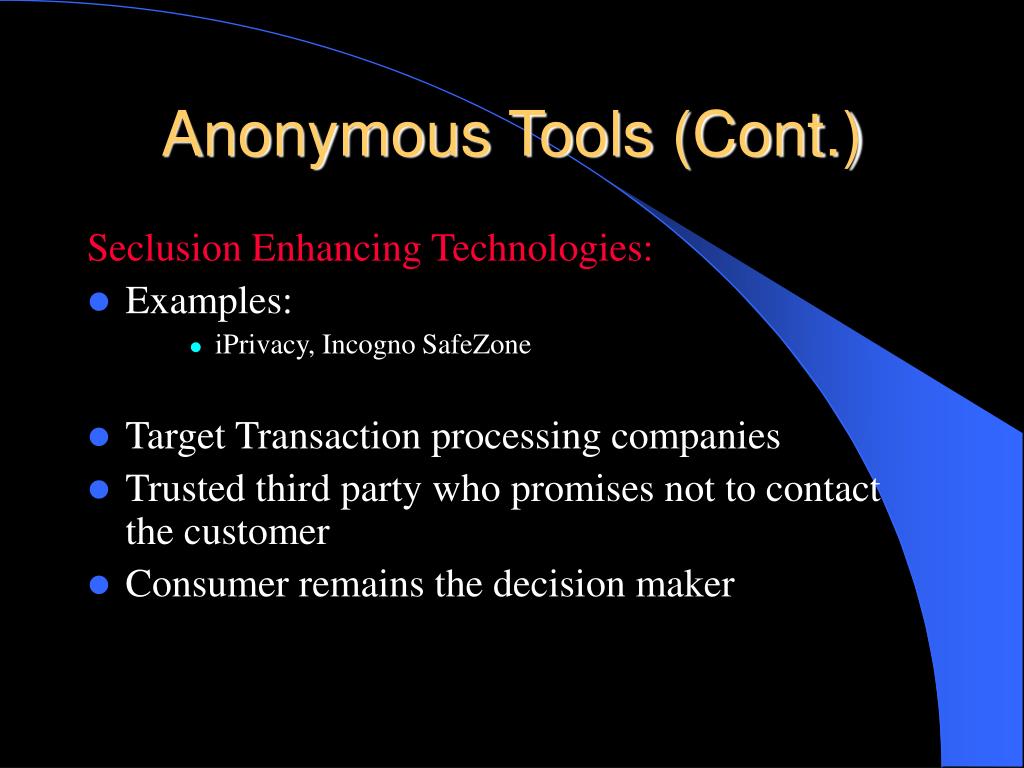 Anonymous Tools (Cont.)

Seclusion Enhancing Technologies:

- Examples:
  - iPrivacy, Incogno SafeZone

- Target Transaction processing companies
- Trusted third party who promises not to contact the customer
- Consumer remains the decision maker